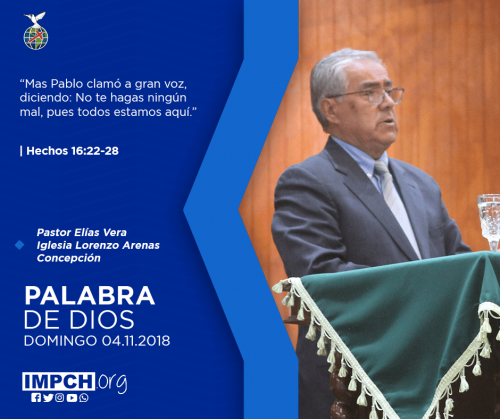 “Mas Pablo clamó a gran voz, diciendo: No te hagas ningún mal, pues todos estamos aquí.”

| Hechos 16:22-28

Pastor Elías Vera
Iglesia Lorenzo Arenas
Concepción

PALABRA
DE DIOS
DOMINGO 04.11.2018

IMPCH.org